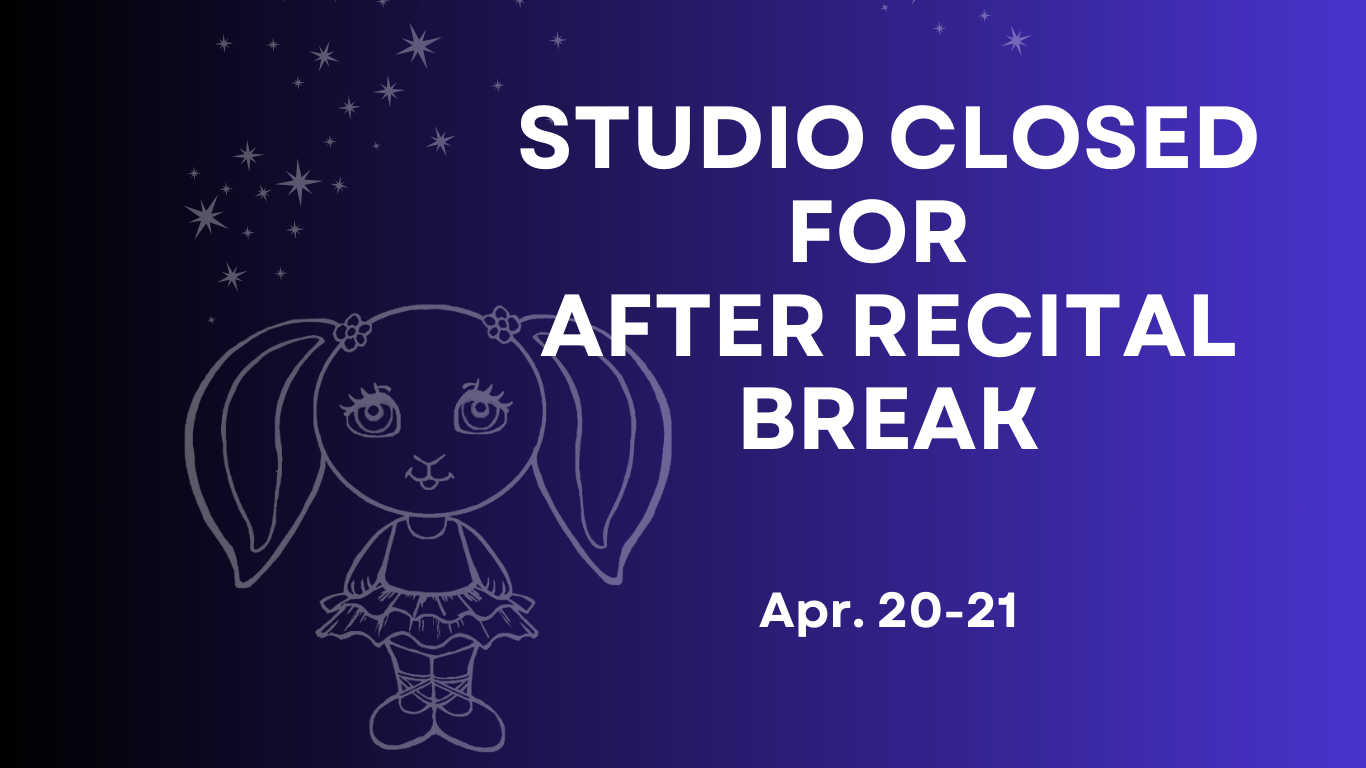 STUDIO CLOSED FOR AFTER RECITAL BREAK

Apr. 20-21